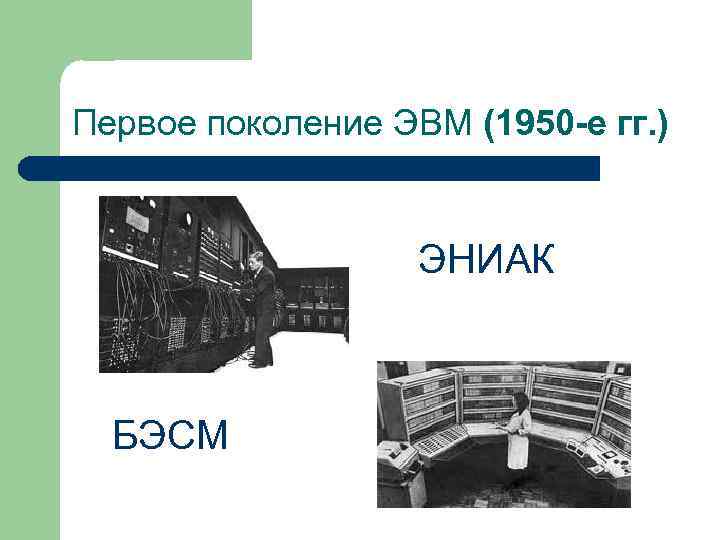 Первое поколение ЭВМ (1950-е гг.)

ЭНИАК

БЭСМ